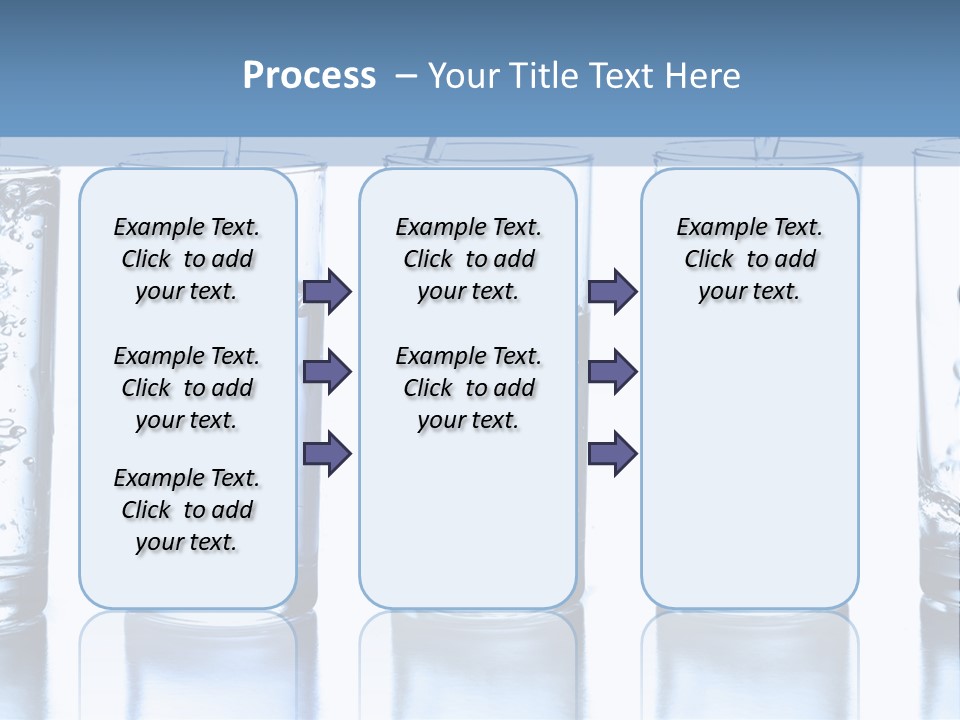 Process – Your Title Text Here

Example Text. Click to add your text.

Example Text. Click to add your text.

Example Text. Click to add your text.

Example Text. Click to add your text.

Example Text. Click to add your text.

Example Text. Click to add your text.